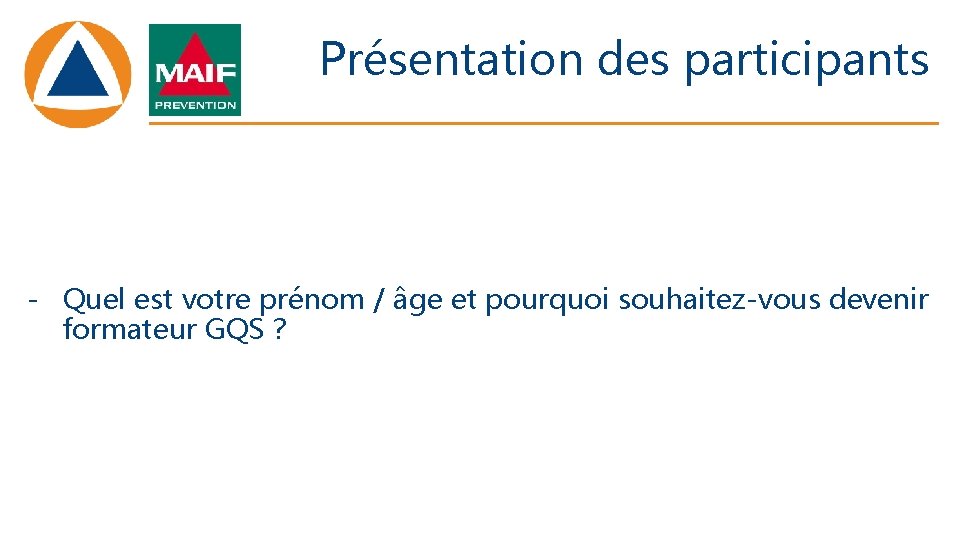 MAIF
PREVENTION

Présentation des participants

- Quel est votre prénom / âge et pourquoi souhaitez-vous devenir formateur GQS ?